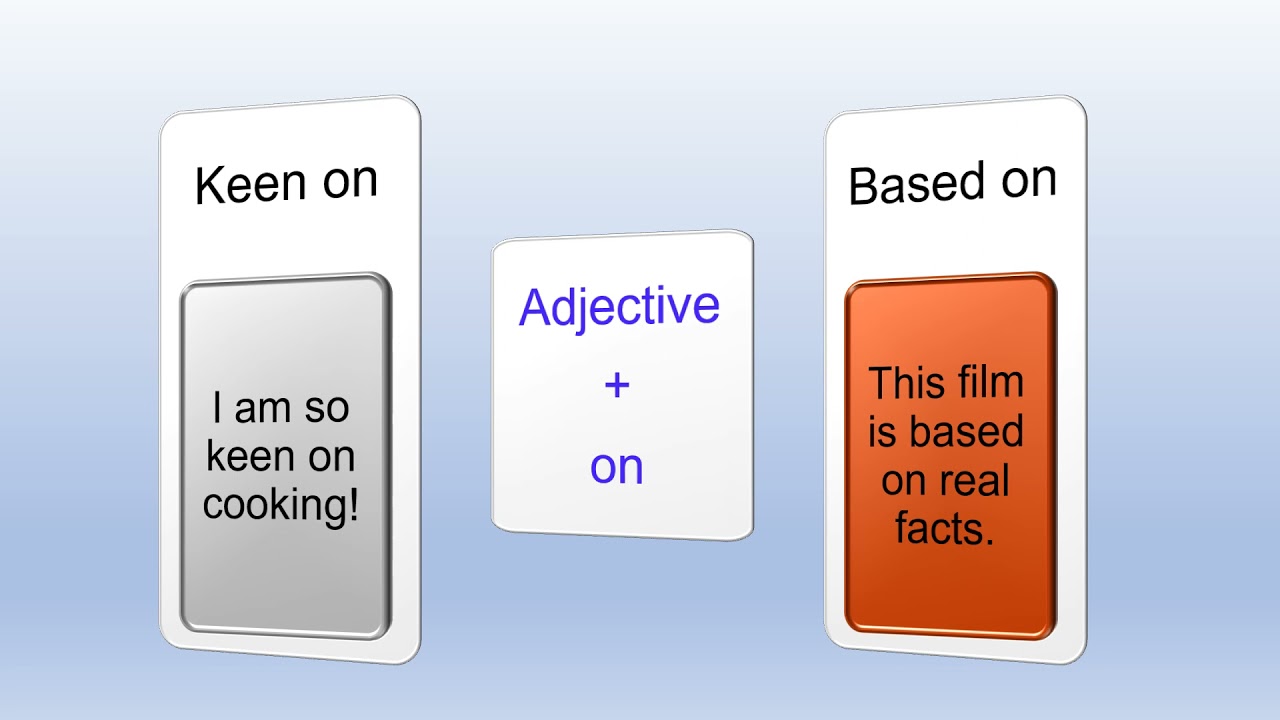 Keen on

I am so keen on cooking!

Adjective
+
on

Based on

This film is based on real facts.